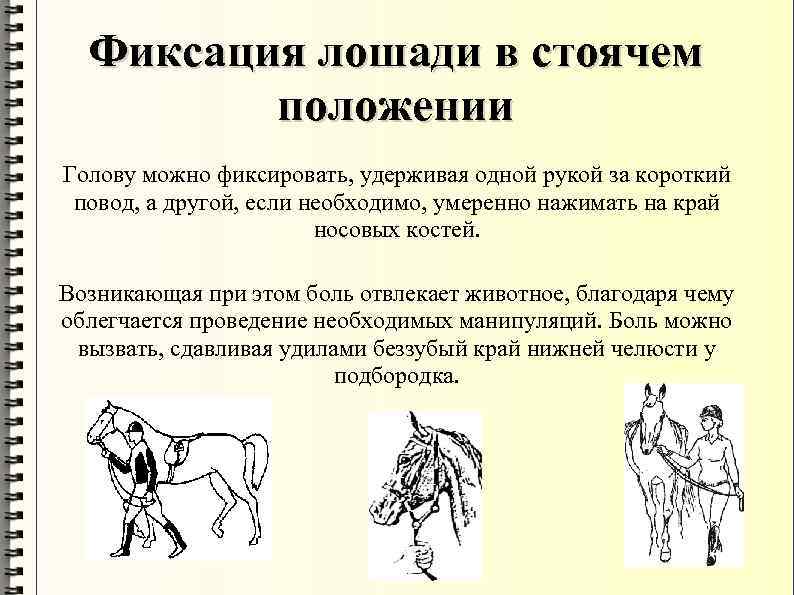 Фиксация лошади в стоячем положении

Голову можно фиксировать, удерживая одной рукой за короткий повод, а другой, если необходимо, умеренно нажимать на край носовых костей.

Возникающая при этом боль отвлекает животное, благодаря чему облегчается проведение необходимых манипуляций. Боль можно вызвать, сдавливая удилами беззубый край нижней челюсти у подбородка.